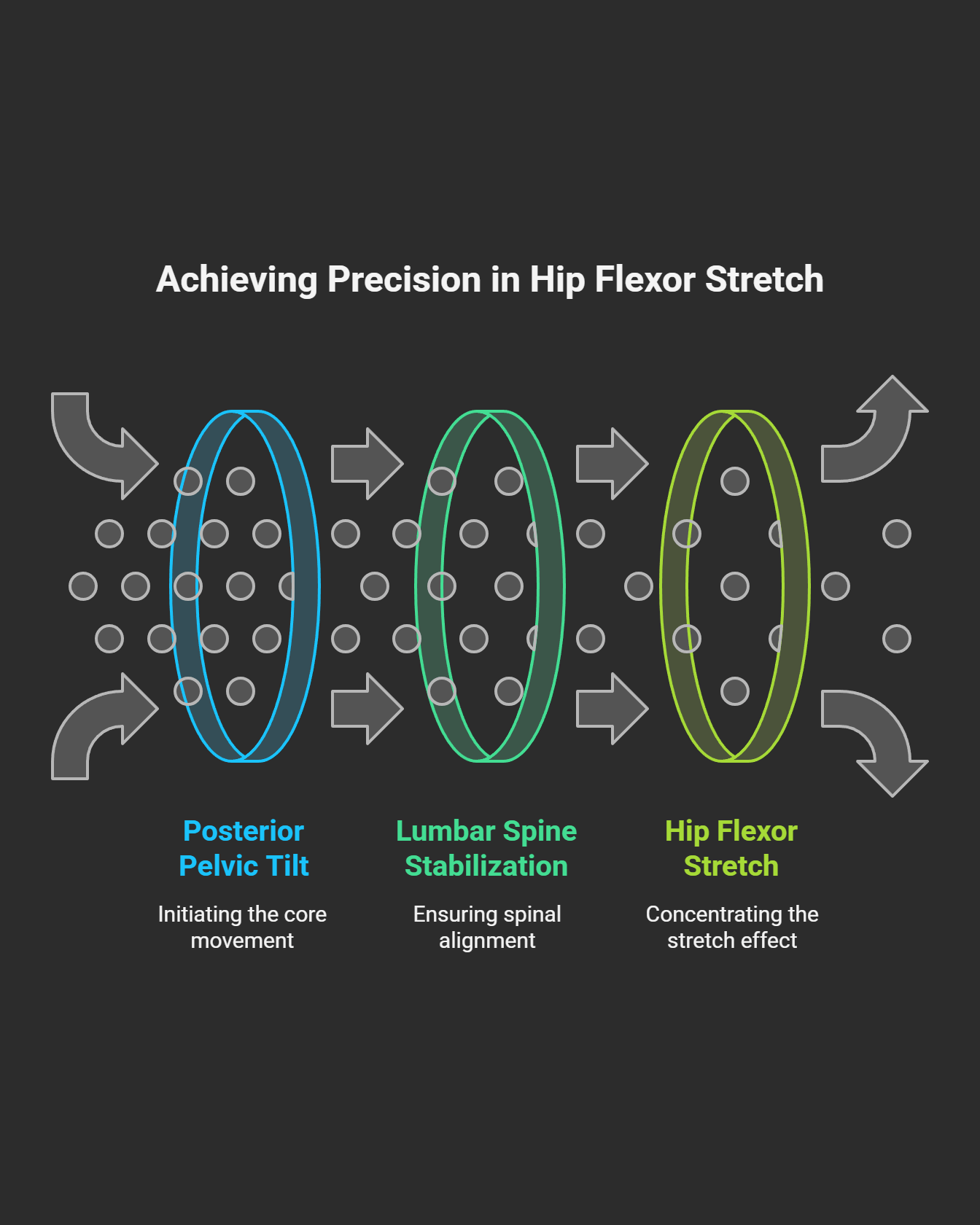 Achieving Precision in Hip Flexor Stretch

Posterior Pelvic Tilt

Initiating the core movement

Lumbar Spine Stabilization

Ensuring spinal alignment

Hip Flexor Stretch

Concentrating the stretch effect